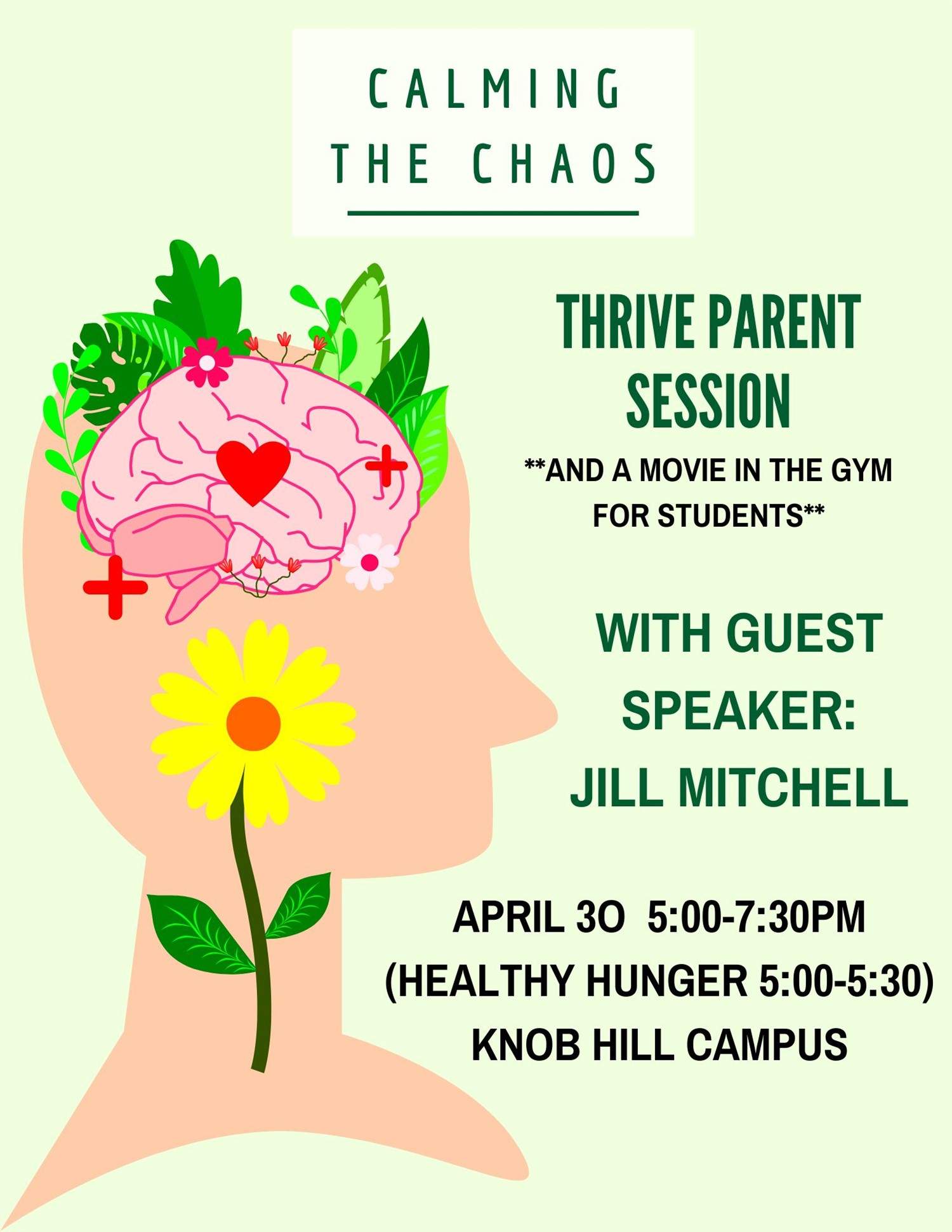 CALMING THE CHAOS

THRIVE PARENT SESSION

**AND A MOVIE IN THE GYM FOR STUDENTS**

WITH GUEST SPEAKER: JILL MITCHELL

APRIL 3O 5:00-7:30PM
(HEALTHY HUNGER 5:00-5:30)
KNOB HILL CAMPUS